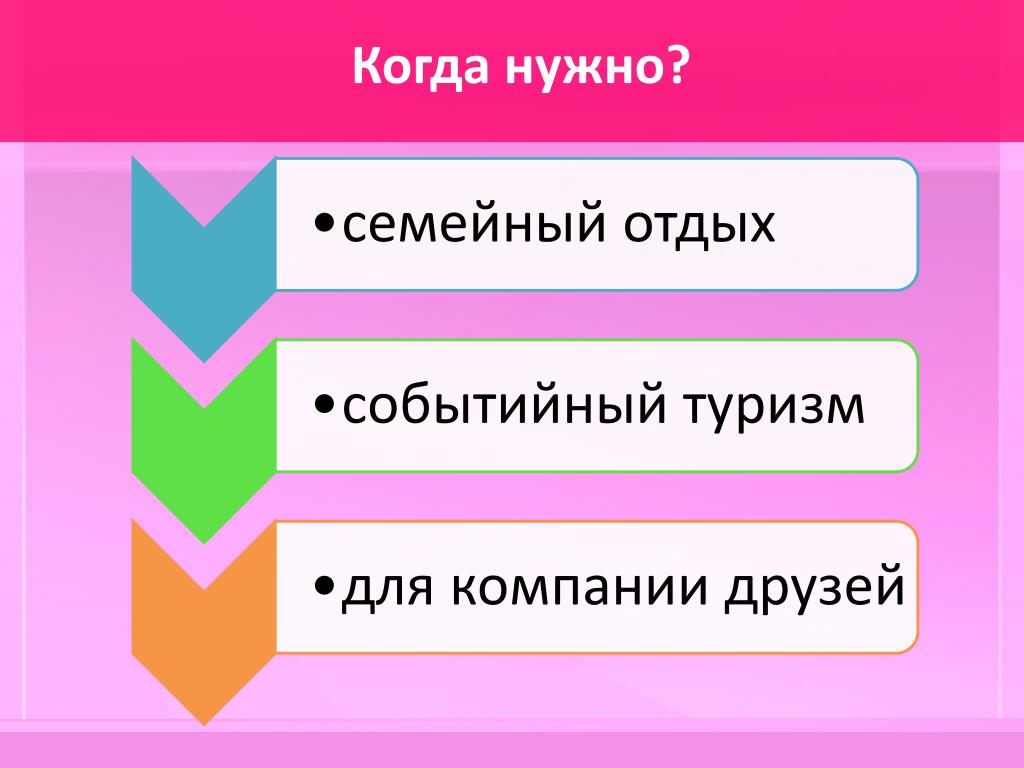 Когда нужно?

•семейный отдых

•событийный туризм

•для компании друзей